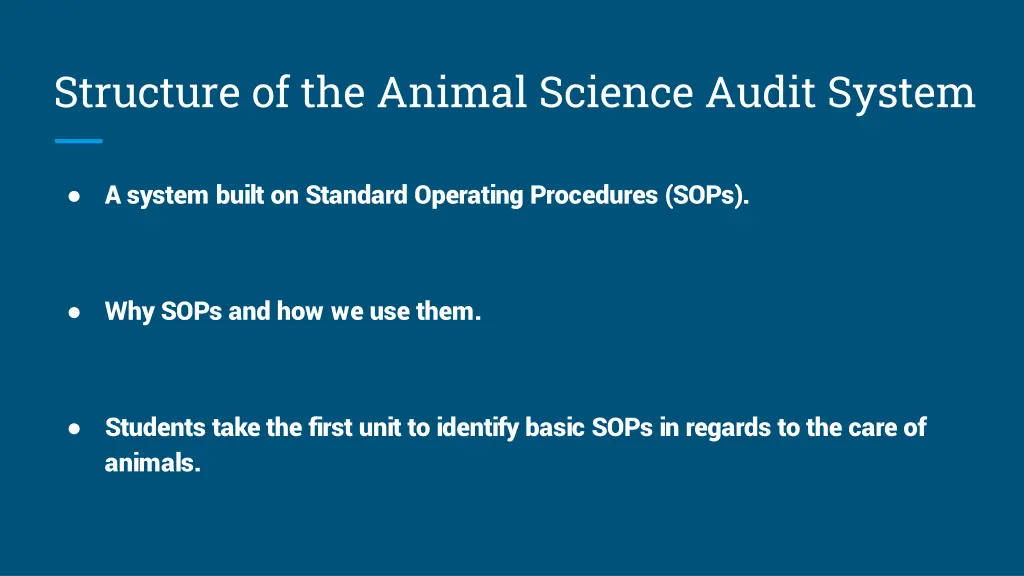 Structure of the Animal Science Audit System

● A system built on Standard Operating Procedures (SOPs).

● Why SOPs and how we use them.

● Students take the first unit to identify basic SOPs in regards to the care of animals.